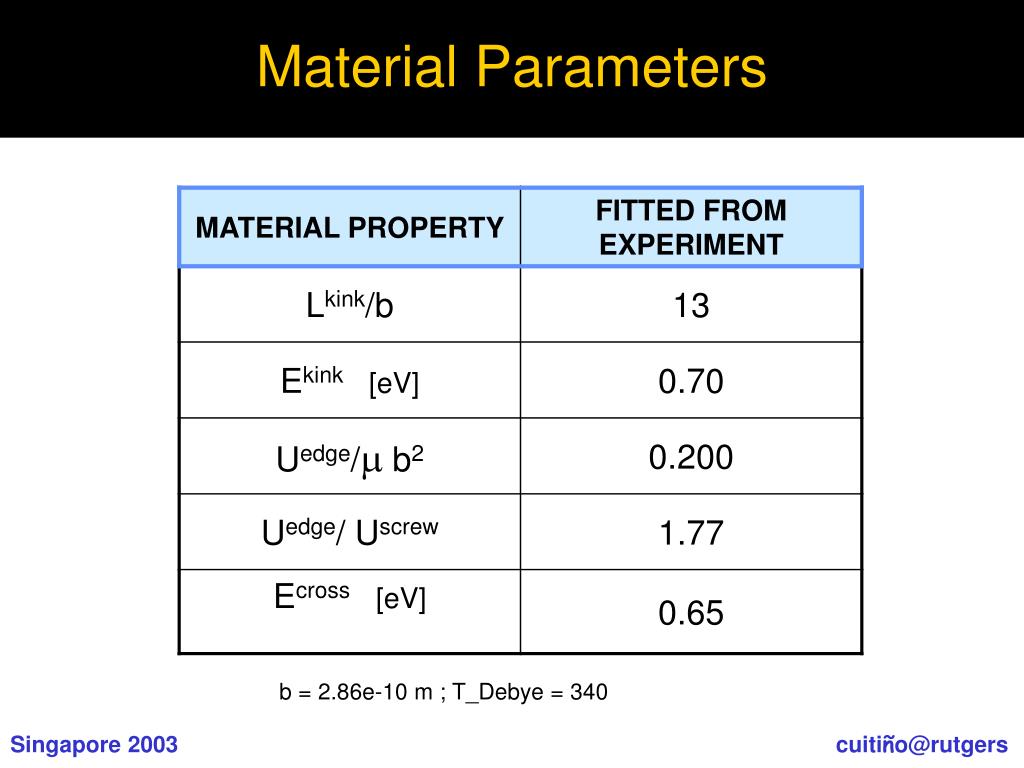 Material Parameters

| MATERIAL PROPERTY | FITTED FROM EXPERIMENT |
|---|---|
| $L^{kink}/b$ | 13 |
| $E^{kink}$ [eV] | 0.70 |
| $U^{edge}/\mu\ b^2$ | 0.200 |
| $U^{edge}/\ U^{screw}$ | 1.77 |
| $E^{cross}$ [eV] | 0.65 |

b = 2.86e-10 m ; T_Debye = 340

Singapore 2003

cuitiño@rutgers